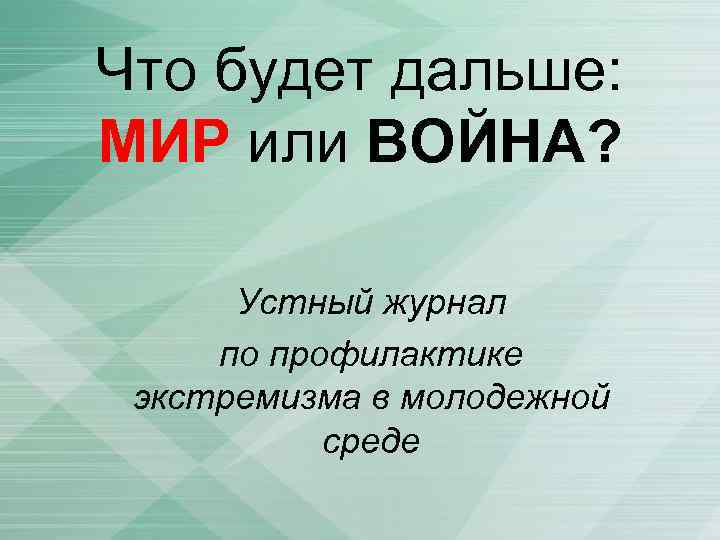 Что будет дальше:
МИР или ВОЙНА?

Устный журнал
по профилактике экстремизма в молодежной среде